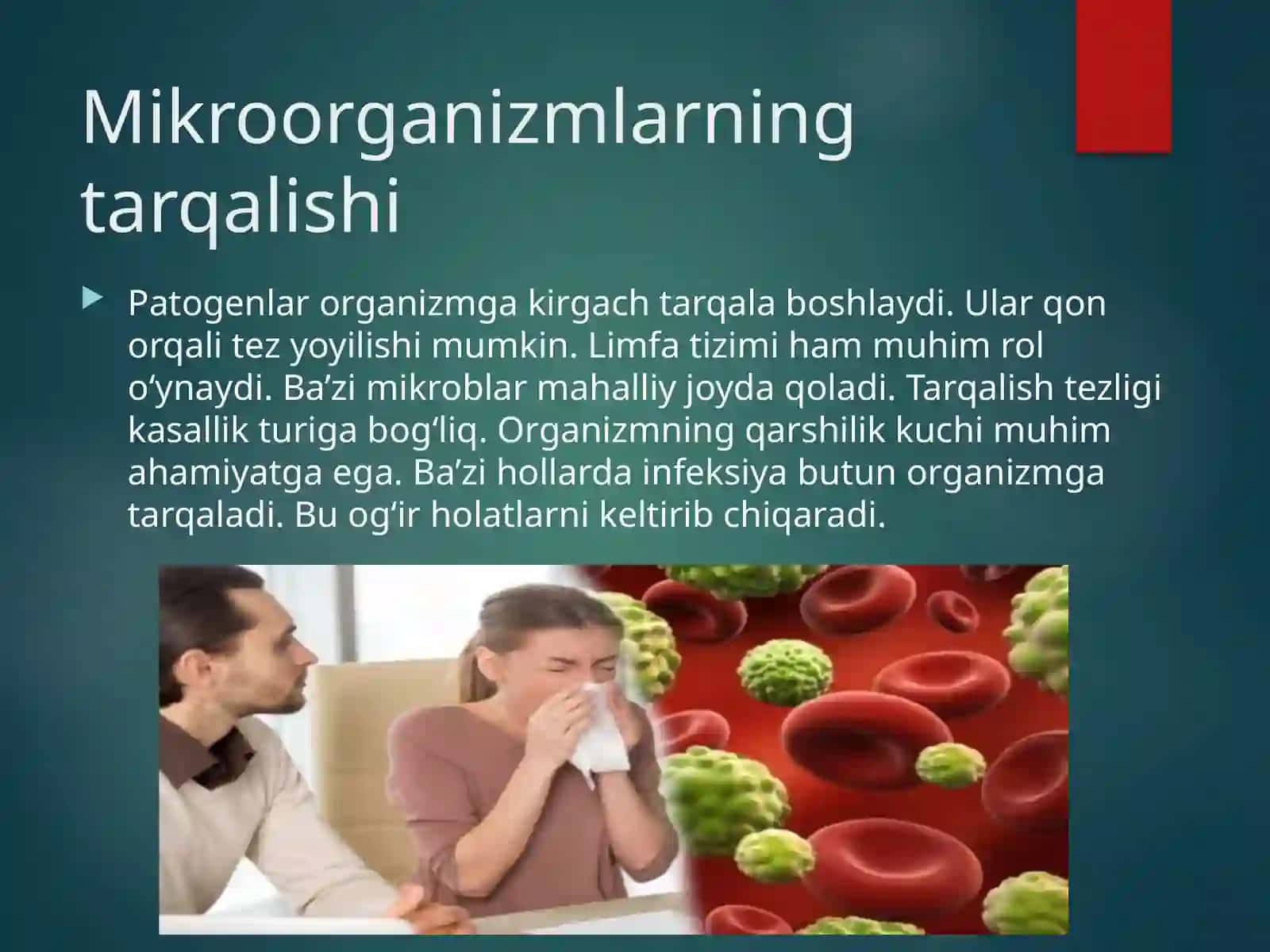 Mikroorganizmlarning tarqalishi

Patogenlar organizmga kirgach tarqala boshlaydi. Ular qon orqali tez yoyilishi mumkin. Limfa tizimi ham muhim rol o‘ynaydi. Ba’zi mikroblar mahalliy joyda qoladi. Tarqalish tezligi kasallik turiga bog‘liq. Organizmning qarshilik kuchi muhim ahamiyatga ega. Ba’zi hollarda infeksiya butun organizmga tarqaladi. Bu og‘ir holatlarni keltirib chiqaradi.